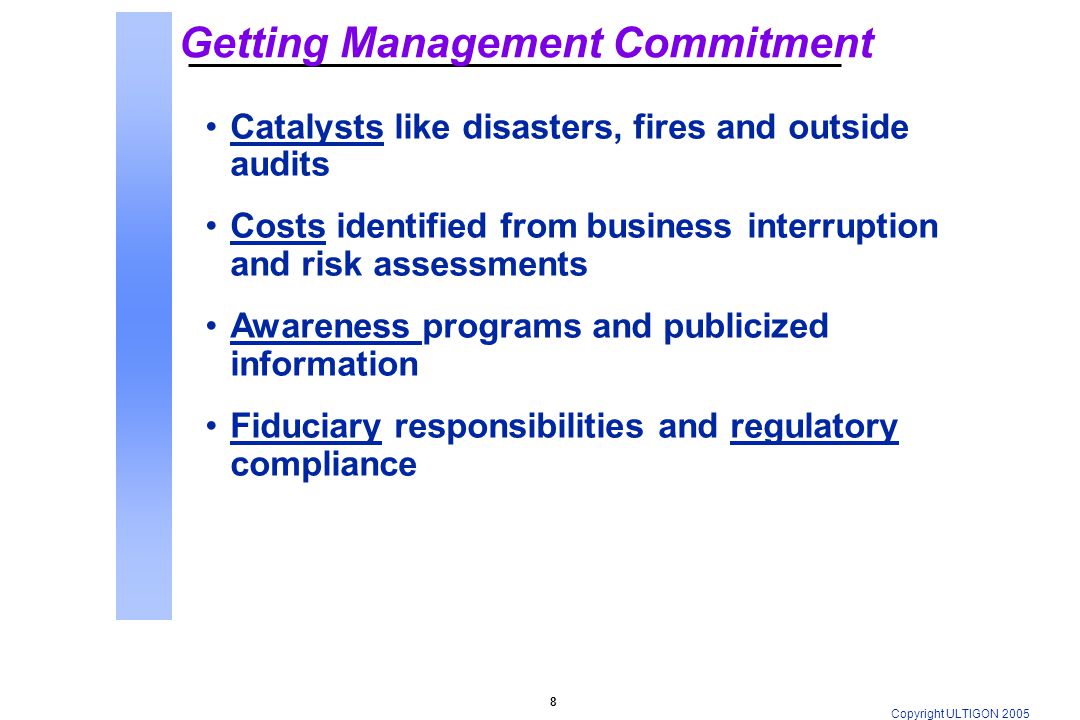 Getting Management Commitment

• Catalysts like disasters, fires and outside audits

• Costs identified from business interruption and risk assessments

• Awareness programs and publicized information

• Fiduciary responsibilities and regulatory compliance

8

Copyright ULTIGON 2005